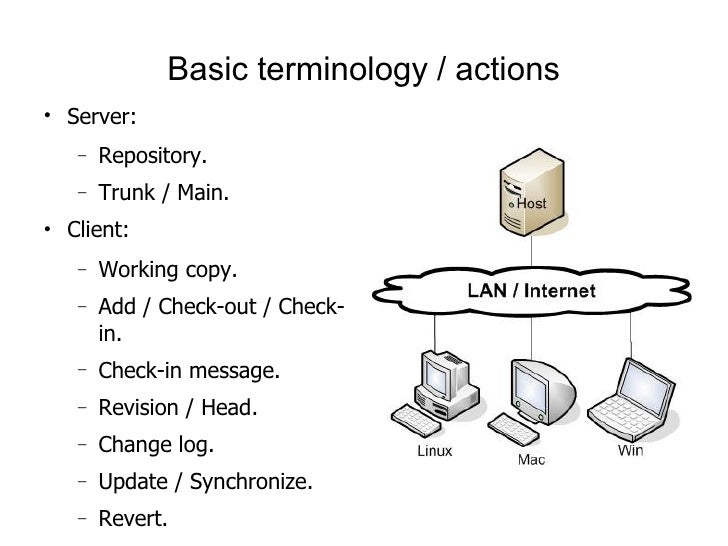 Basic terminology / actions

• Server:
  – Repository.
  – Trunk / Main.
• Client:
  – Working copy.
  – Add / Check-out / Check-in.
  – Check-in message.
  – Revision / Head.
  – Change log.
  – Update / Synchronize.
  – Revert.

Host

LAN / Internet

Linux

Mac

Win